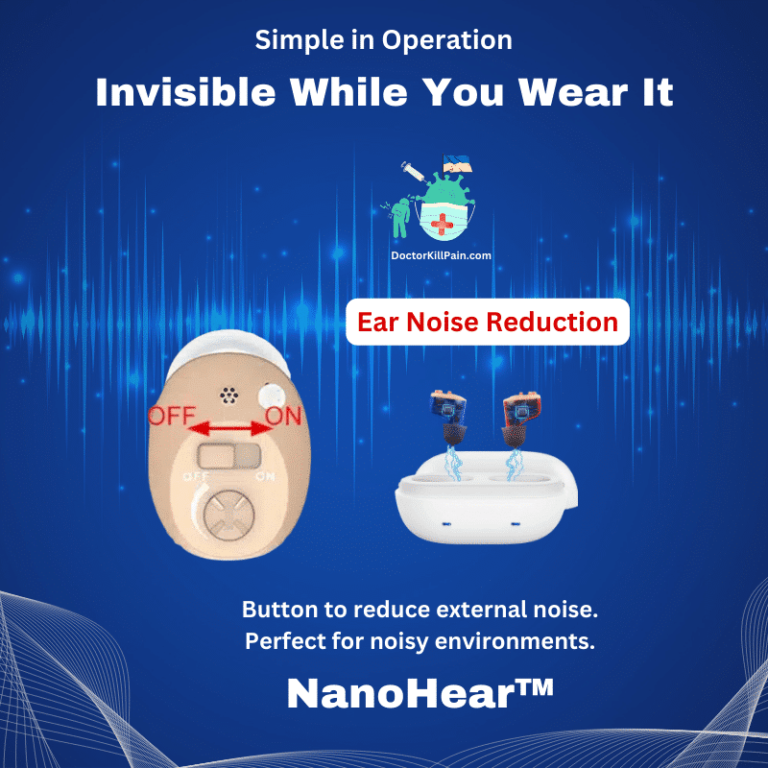 Simple in Operation

Invisible While You Wear It

DoctorKillPain.com

Ear Noise Reduction

OFF ON

OFF ON

Button to reduce external noise.
Perfect for noisy environments.

NanoHear™